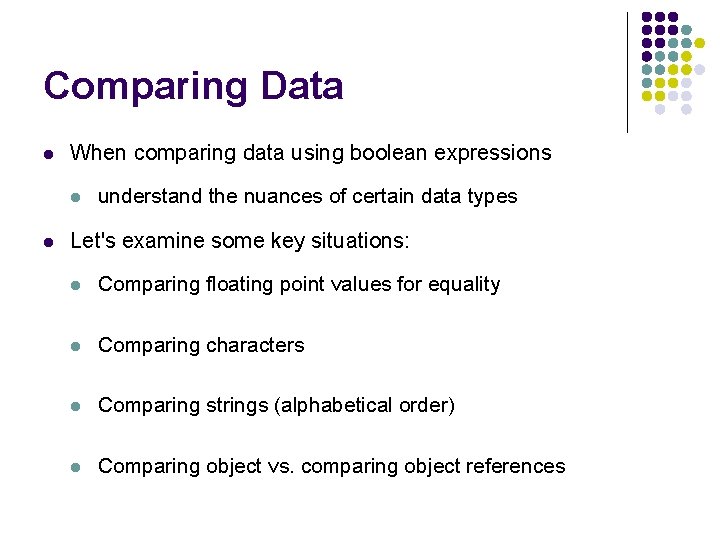 Comparing Data

- When comparing data using boolean expressions
  - understand the nuances of certain data types
- Let's examine some key situations:
  - Comparing floating point values for equality
  - Comparing characters
  - Comparing strings (alphabetical order)
  - Comparing object vs. comparing object references